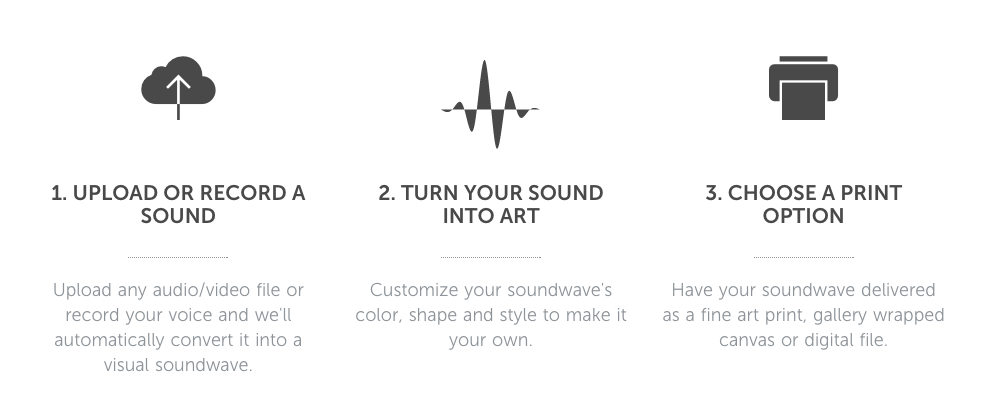 1. UPLOAD OR RECORD A SOUND

Upload any audio/video file or record your voice and we'll automatically convert it into a visual soundwave.

2. TURN YOUR SOUND INTO ART

Customize your soundwave's color, shape and style to make it your own.

3. CHOOSE A PRINT OPTION

Have your soundwave delivered as a fine art print, gallery wrapped canvas or digital file.